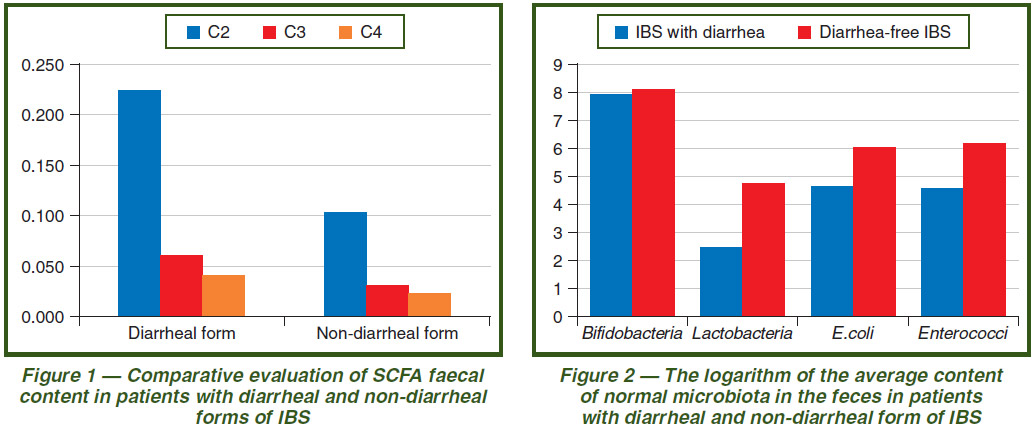 C2 C3 C4

0.250
0.200
0.150
0.100
0.050
0.000

Diarrheal form
Non-diarrheal form

Figure 1 — Comparative evaluation of SCFA faecal content in patients with diarrheal and non-diarrheal forms of IBS

IBS with diarrhea Diarrhea-free IBS

9
8
7
6
5
4
3
2
1
0

Bifidobacteria
Lactobacteria
E.coli
Enterococci

Figure 2 — The logarithm of the average content of normal microbiota in the feces in patients with diarrheal and non-diarrheal form of IBS